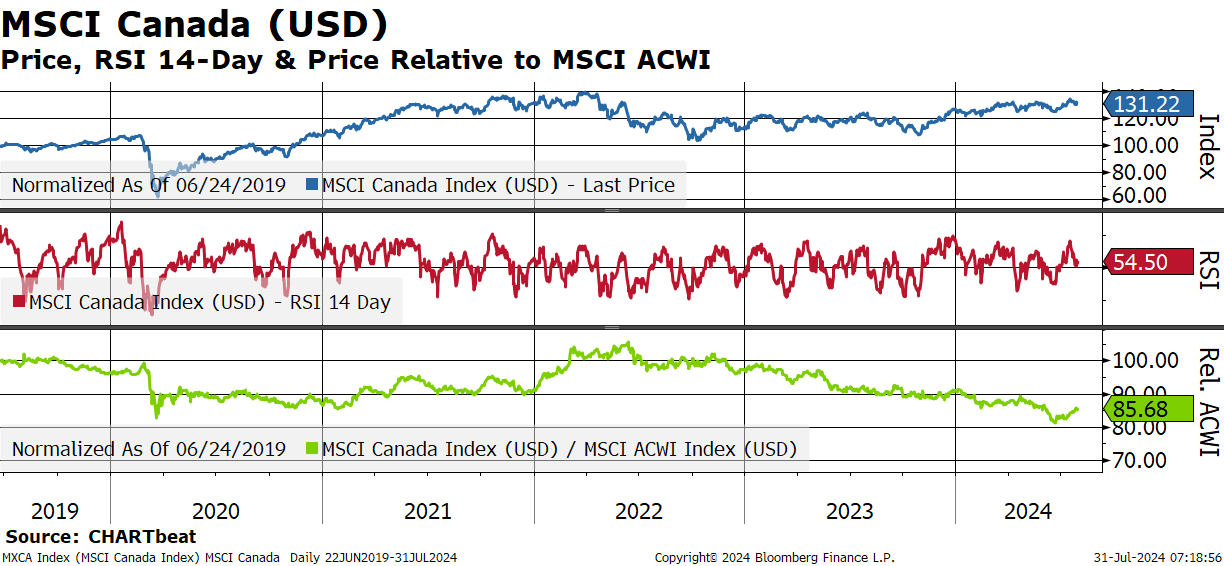 MSCI Canada (USD)
Price, RSI 14-Day & Price Relative to MSCI ACWI

131.22
120.00
100.00
80.00
60.00
Index
Normalized As Of 06/24/2019 MSCI Canada Index (USD) - Last Price

54.50
RSI
MSCI Canada Index (USD) - RSI 14 Day

100.00
90.00
85.68
80.00
70.00
Rel. ACWI
Normalized As Of 06/24/2019 MSCI Canada Index (USD) / MSCI ACWI Index (USD)

2019 2020 2021 2022 2023 2024

Source: CHARTbeat
MXCA Index (MSCI Canada Index) MSCI Canada Daily 22JUN2019-31JUL2024 Copyright© 2024 Bloomberg Finance L.P. 31-Jul-2024 07:18:56